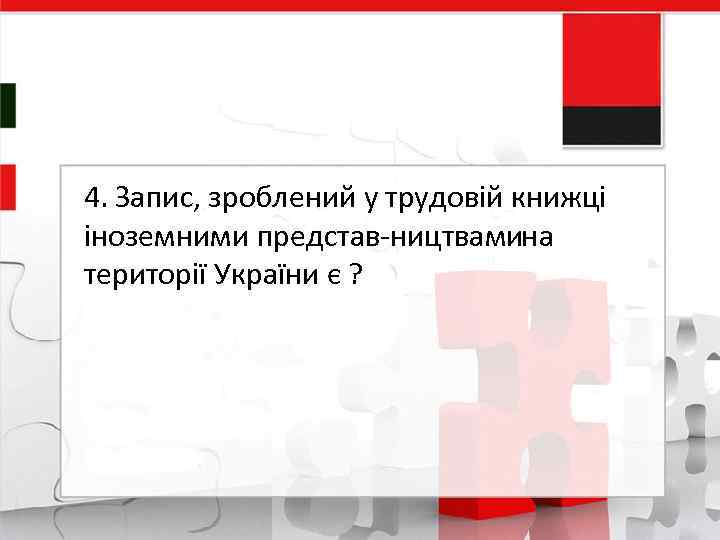 4. Запис, зроблений у трудовій книжці іноземними представ-ництвамина території України є ?